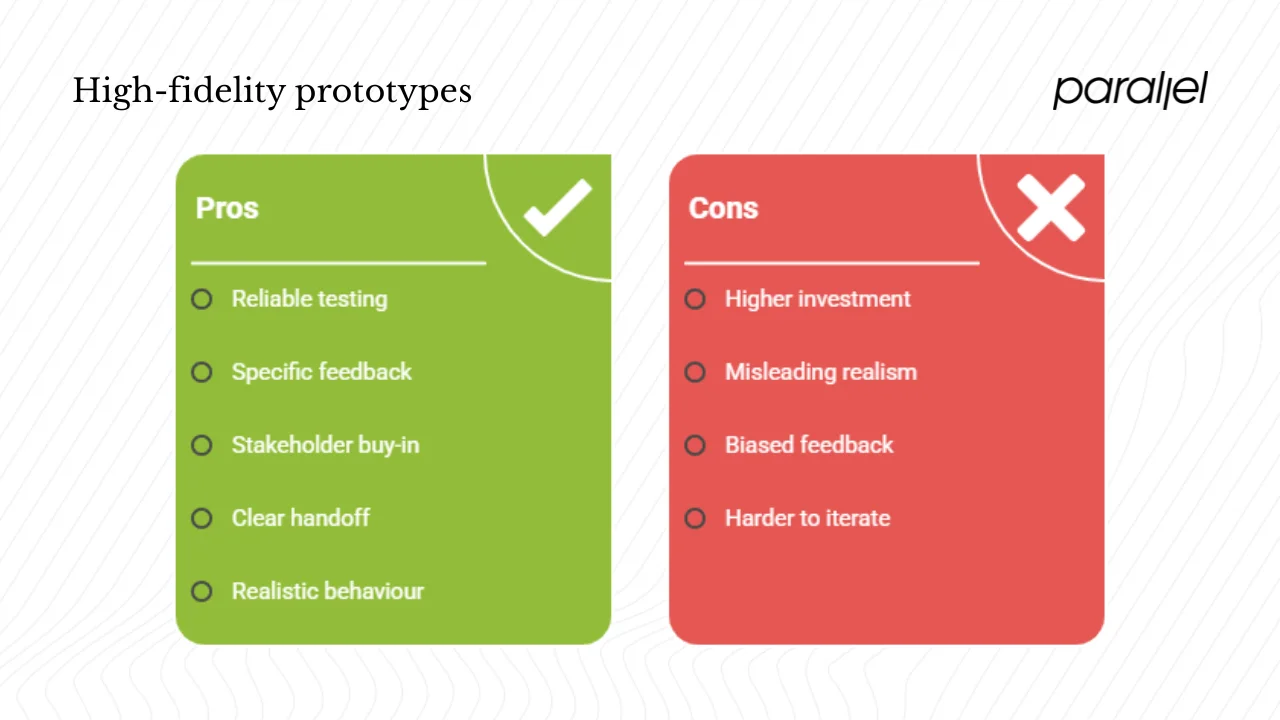 High-fidelity prototypes

parallel

Pros

Reliable testing

Specific feedback

Stakeholder buy-in

Clear handoff

Realistic behaviour

Cons

Higher investment

Misleading realism

Biased feedback

Harder to iterate